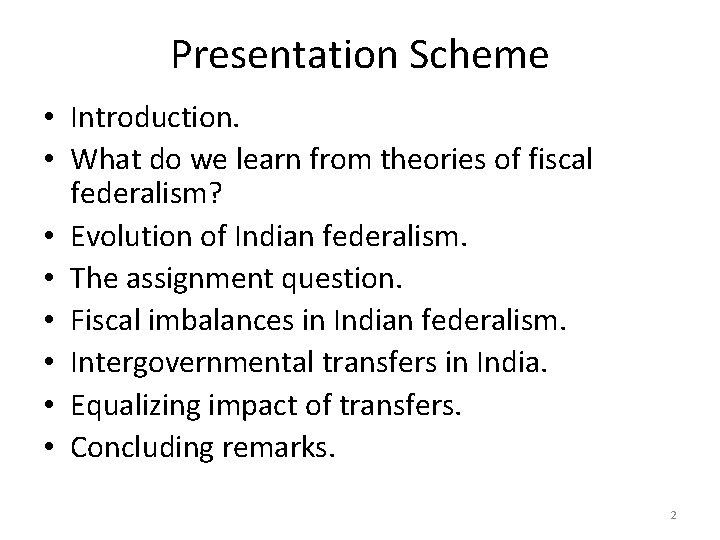 Presentation Scheme

• Introduction.
• What do we learn from theories of fiscal federalism?
• Evolution of Indian federalism.
• The assignment question.
• Fiscal imbalances in Indian federalism.
• Intergovernmental transfers in India.
• Equalizing impact of transfers.
• Concluding remarks.

2